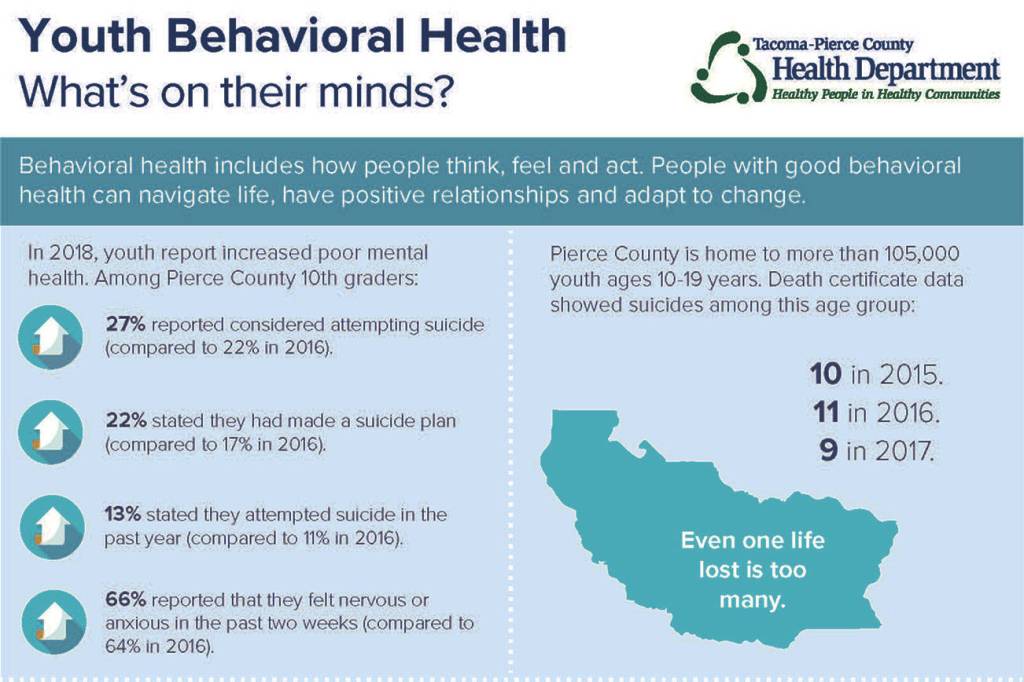 Youth Behavioral Health
What's on their minds?

Tacoma-Pierce County
Health Department
Healthy People in Healthy Communities

Behavioral health includes how people think, feel and act. People with good behavioral health can navigate life, have positive relationships and adapt to change.

In 2018, youth report increased poor mental health. Among Pierce County 10th graders:

27% reported considered attempting suicide (compared to 22% in 2016).

22% stated they had made a suicide plan (compared to 17% in 2016).

13% stated they attempted suicide in the past year (compared to 11% in 2016).

66% reported that they felt nervous or anxious in the past two weeks (compared to 64% in 2016).

Pierce County is home to more than 105,000 youth ages 10-19 years. Death certificate data showed suicides among this age group:

10 in 2015.
11 in 2016.
9 in 2017.

Even one life lost is too many.